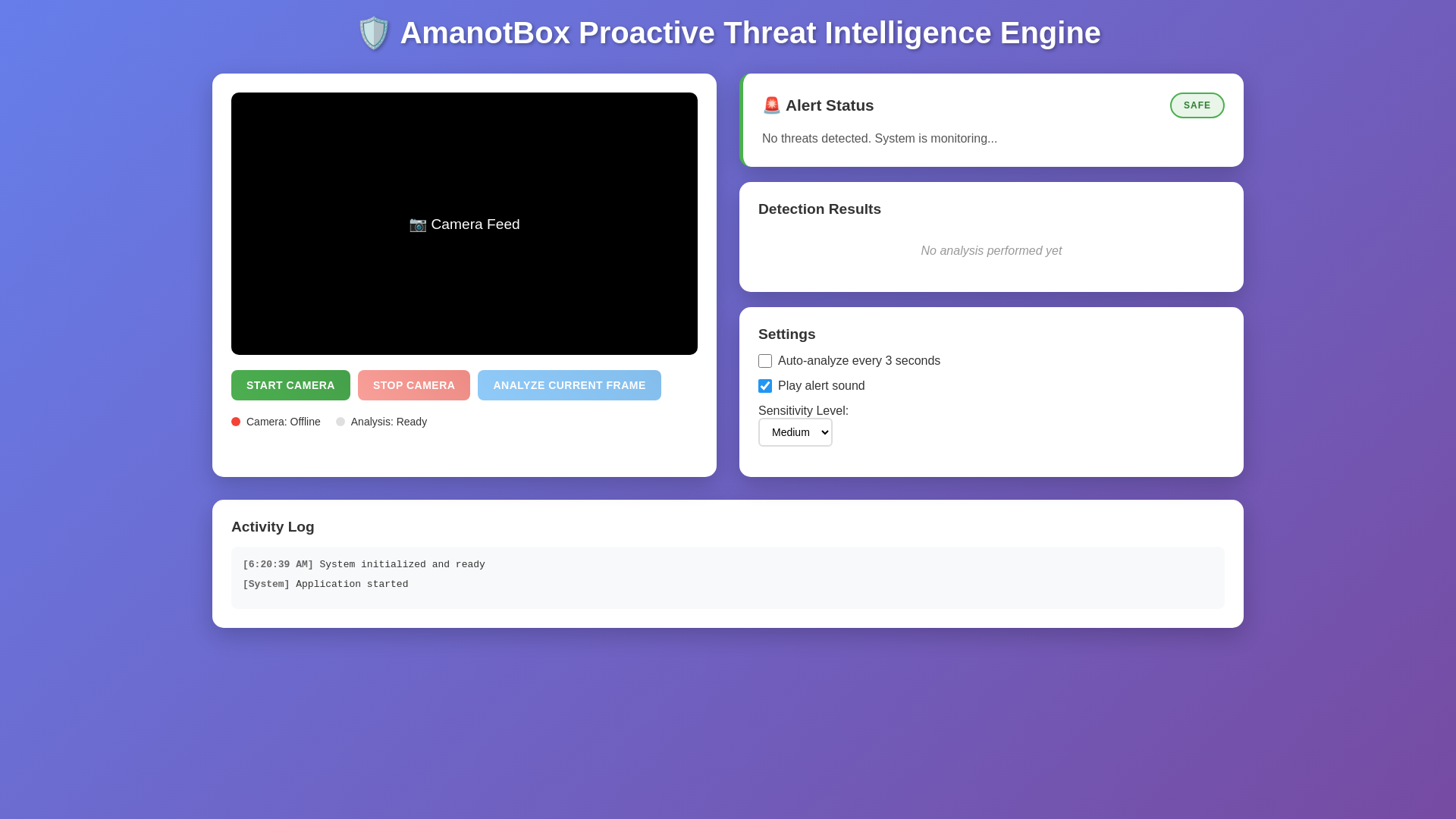 🛡️ AmanotBox Proactive Threat Intelligence Engine

📷 Camera Feed

START CAMERA STOP CAMERA ANALYZE CURRENT FRAME

Camera: Offline Analysis: Ready

🚨 Alert Status
SAFE

No threats detected. System is monitoring...

Detection Results

No analysis performed yet

Settings

Auto-analyze every 3 seconds

Play alert sound

Sensitivity Level:
Medium

Activity Log

[6:20:39 AM] System initialized and ready

[System] Application started